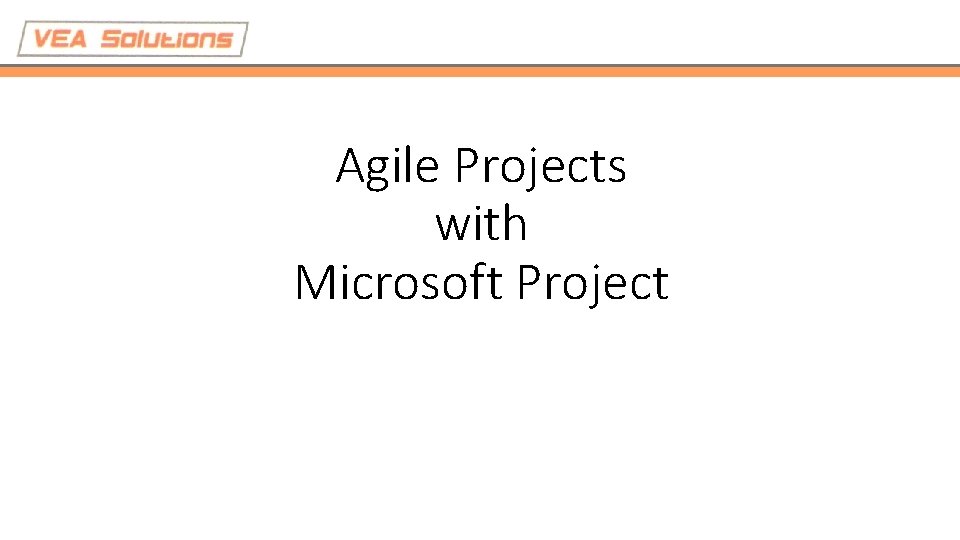 VEA Solutions

Agile Projects
with
Microsoft Project